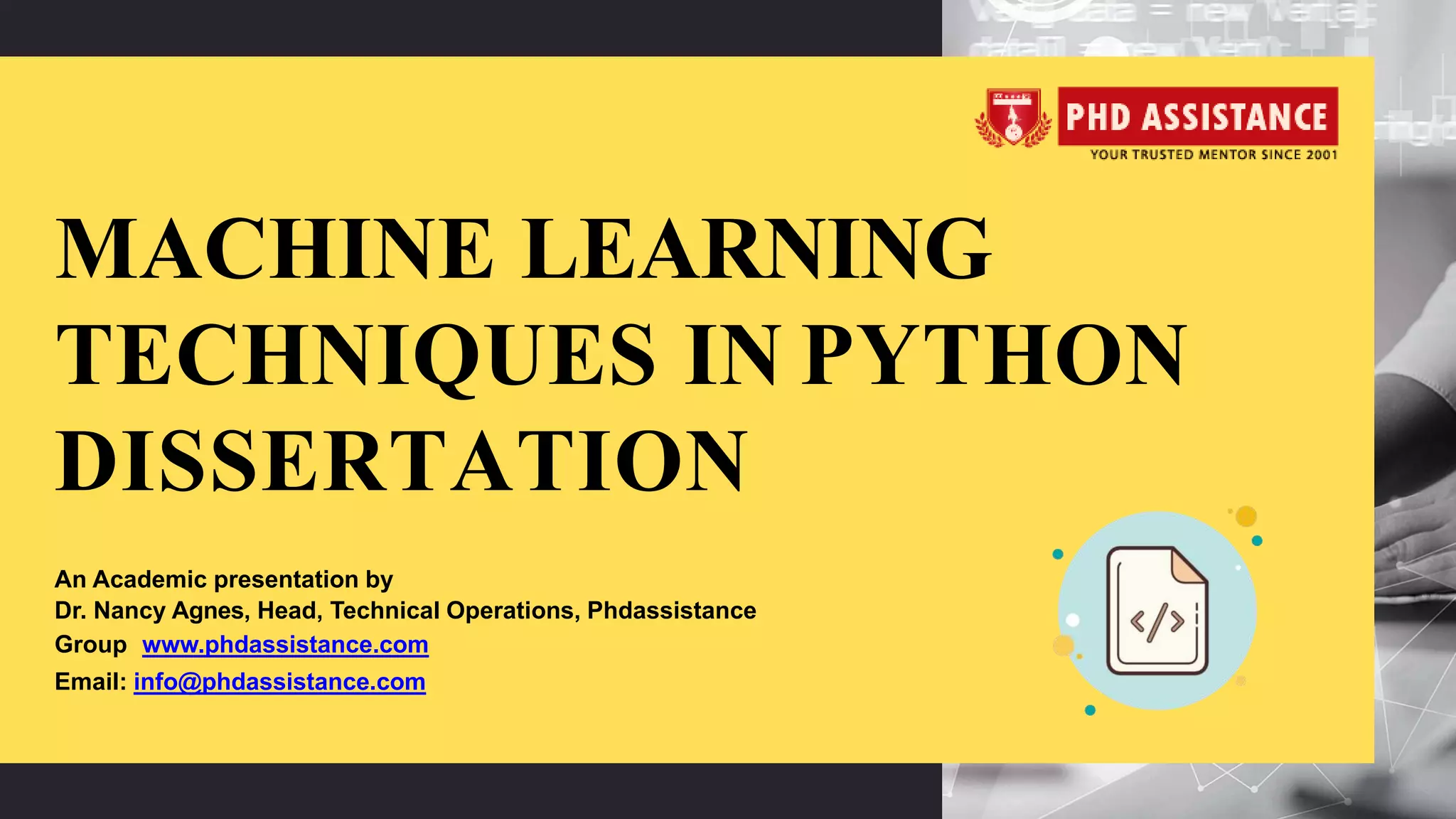 PHD ASSISTANCE
YOUR TRUSTED MENTOR SINCE 2001

MACHINE LEARNING TECHNIQUES IN PYTHON DISSERTATION

An Academic presentation by
Dr. Nancy Agnes, Head, Technical Operations, Phdassistance Group www.phdassistance.com
Email: info@phdassistance.com

</>